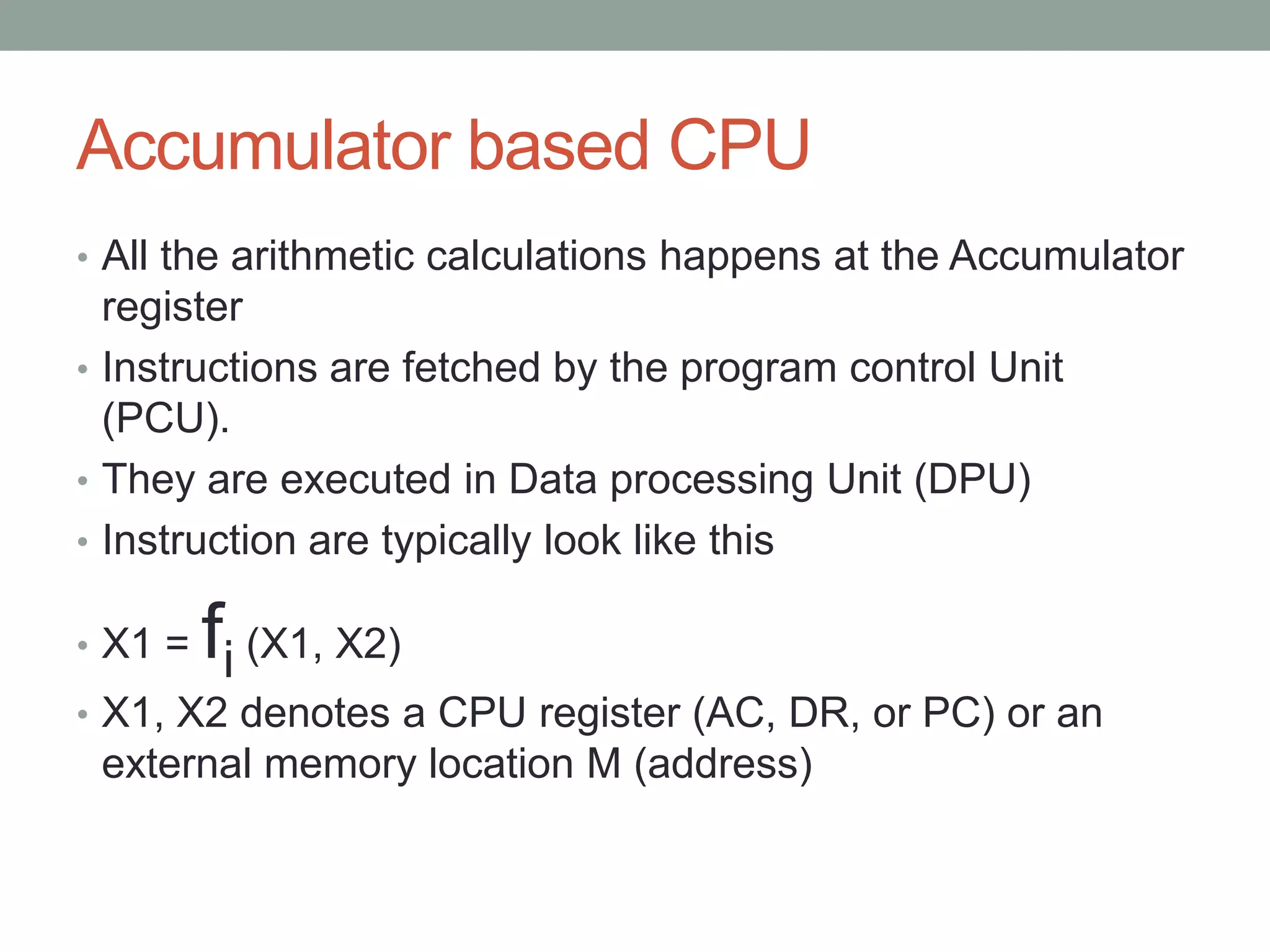 Accumulator based CPU

• All the arithmetic calculations happens at the Accumulator register

• Instructions are fetched by the program control Unit (PCU).

• They are executed in Data processing Unit (DPU)

• Instruction are typically look like this

• $X1 = f_i (X1, X2)$

• X1, X2 denotes a CPU register (AC, DR, or PC) or an external memory location M (address)